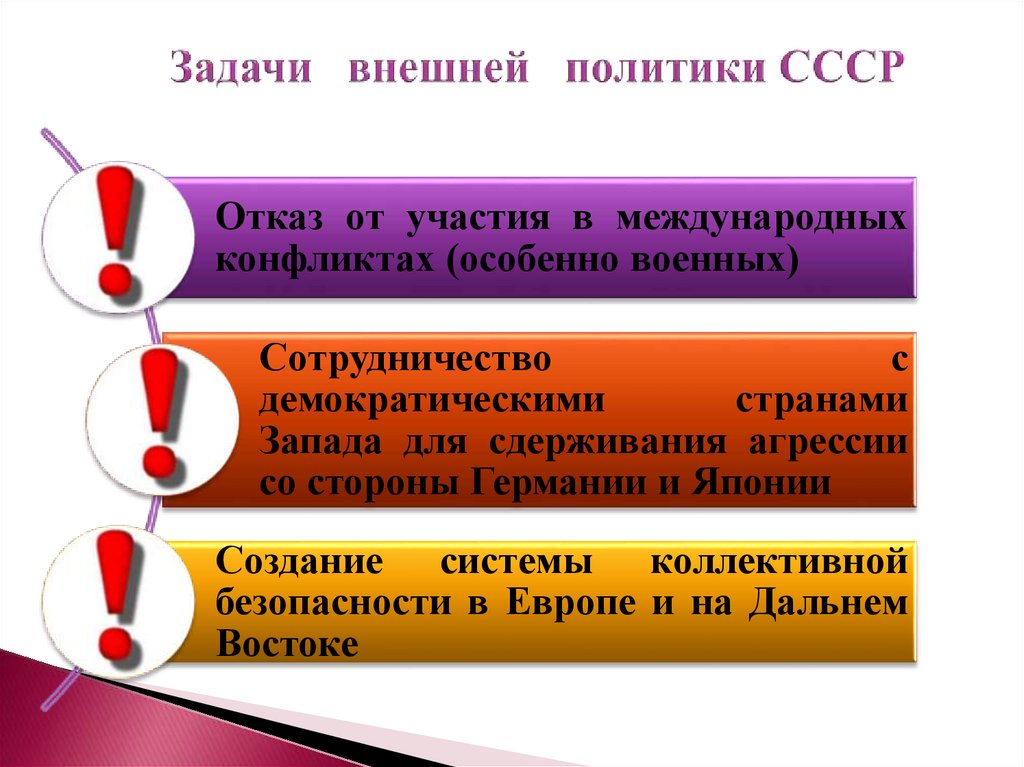 Задачи внешней политики СССР

!

Отказ от участия в международных конфликтах (особенно военных)

!

Сотрудничество с демократическими странами Запада для сдерживания агрессии со стороны Германии и Японии

!

Создание системы коллективной безопасности в Европе и на Дальнем Востоке